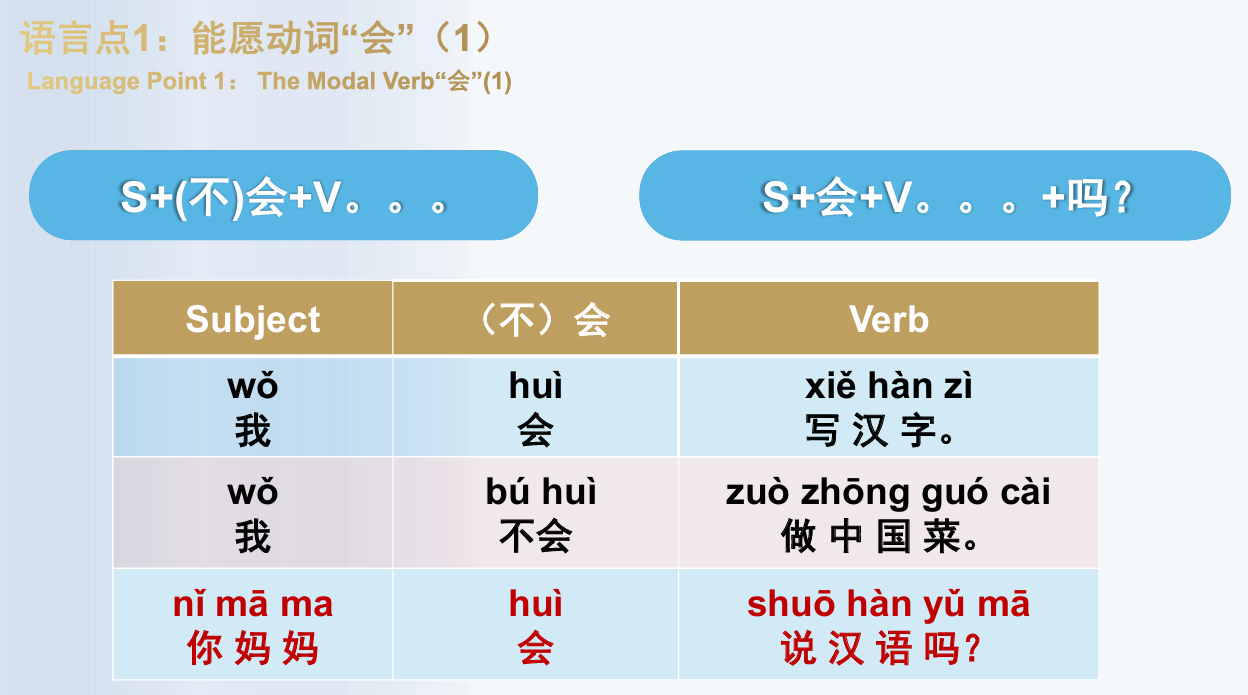 语言点1：能愿动词“会”（1）
Language Point 1： The Modal Verb“会”(1)

S+(不)会+V。。。

S+会+V。。。+吗?

| Subject | （不）会 | Verb |
|---|---|---|
| wǒ 我 | huì 会 | xiě hàn zì 写 汉 字。 |
| wǒ 我 | bú huì 不会 | zuò zhōng guó cài 做 中 国 菜。 |
| nǐ mā ma 你 妈 妈 | huì 会 | shuō hàn yǔ mā 说 汉 语 吗? |